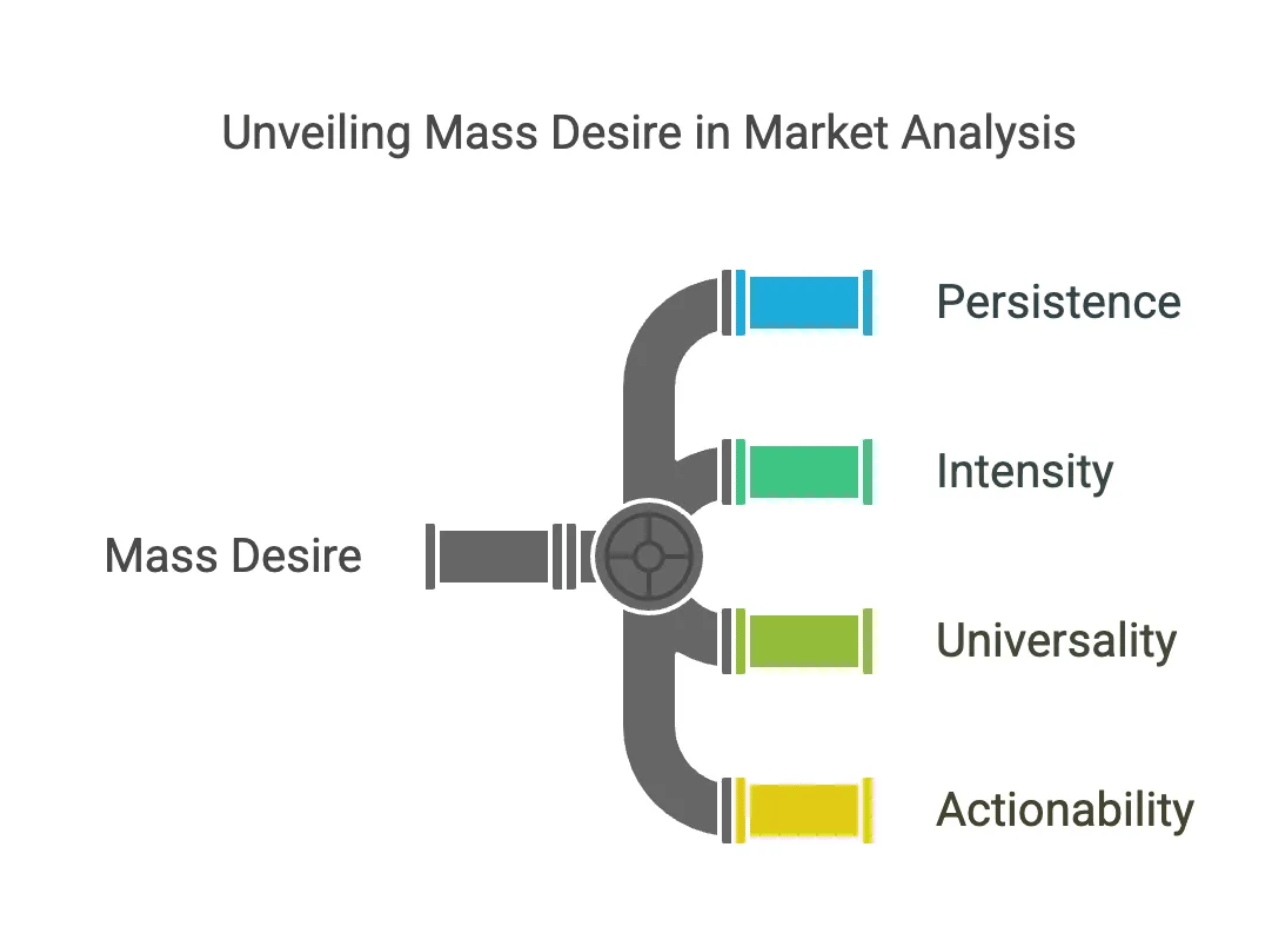 Unveiling Mass Desire in Market Analysis

Mass Desire

Persistence

Intensity

Universality

Actionability